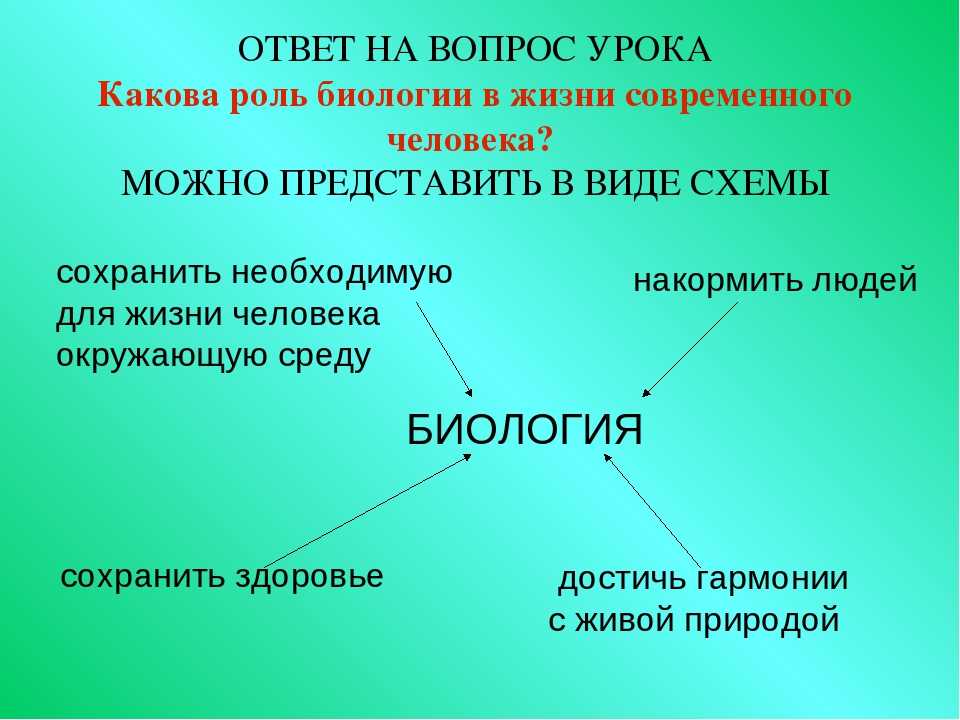 ОТВЕТ НА ВОПРОС УРОКА
Какова роль биологии в жизни современного человека?
МОЖНО ПРЕДСТАВИТЬ В ВИДЕ СХЕМЫ

сохранить необходимую для жизни человека окружающую среду

накормить людей

БИОЛОГИЯ

сохранить здоровье

достичь гармонии с живой природой